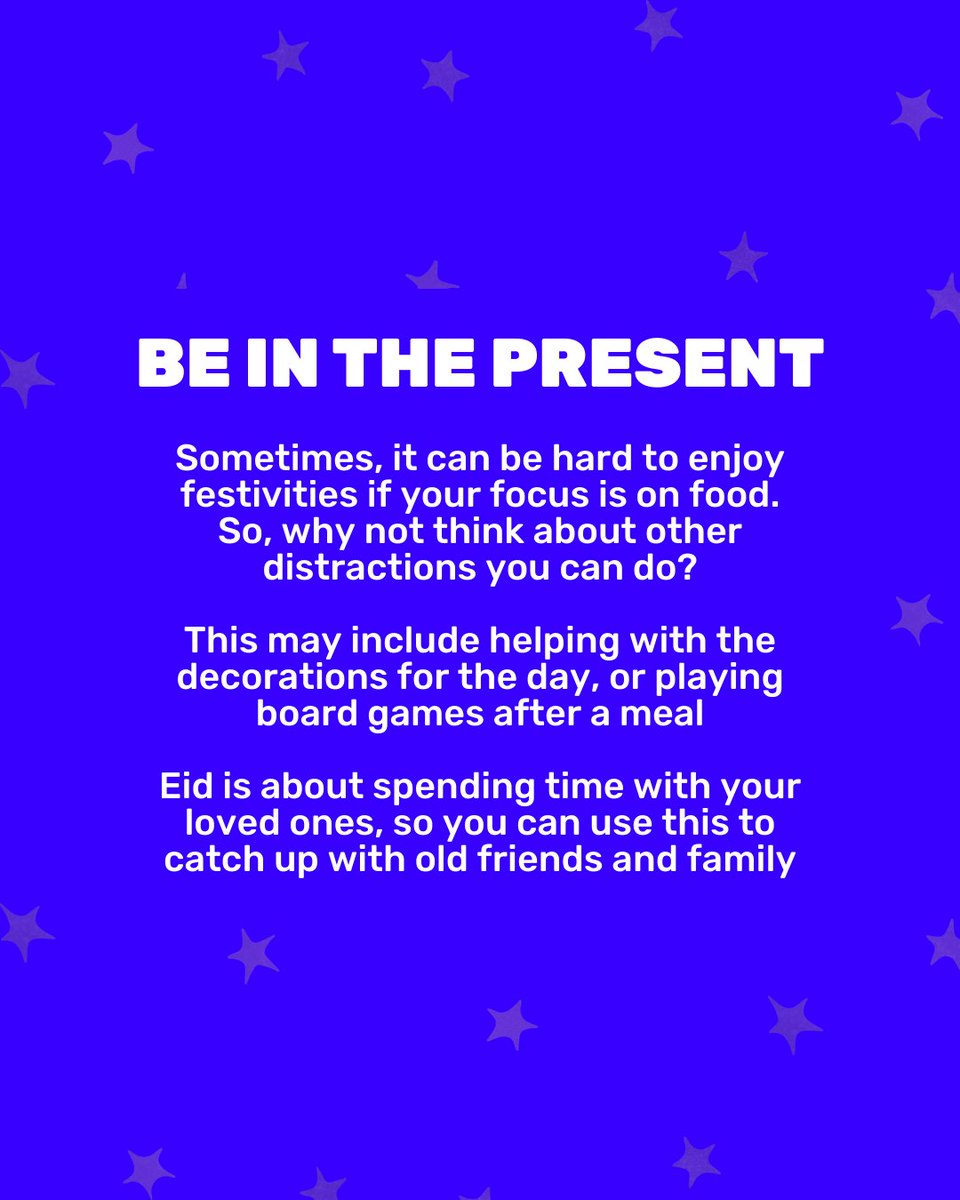 BE IN THE PRESENT

Sometimes, it can be hard to enjoy festivities if your focus is on food. So, why not think about other distractions you can do?

This may include helping with the decorations for the day, or playing board games after a meal

Eid is about spending time with your loved ones, so you can use this to catch up with old friends and family